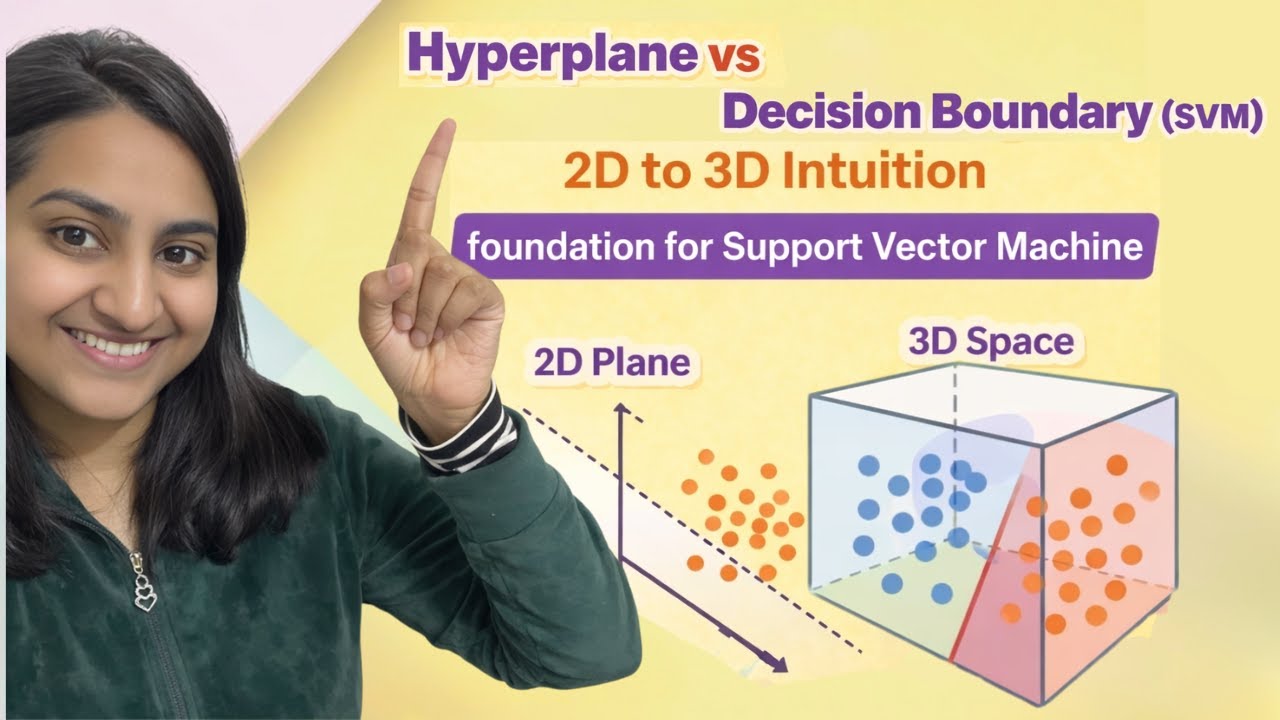 Hyperplane vs
Decision Boundary (SVM)
2D to 3D Intuition
foundation for Support Vector Machine

2D Plane

3D Space